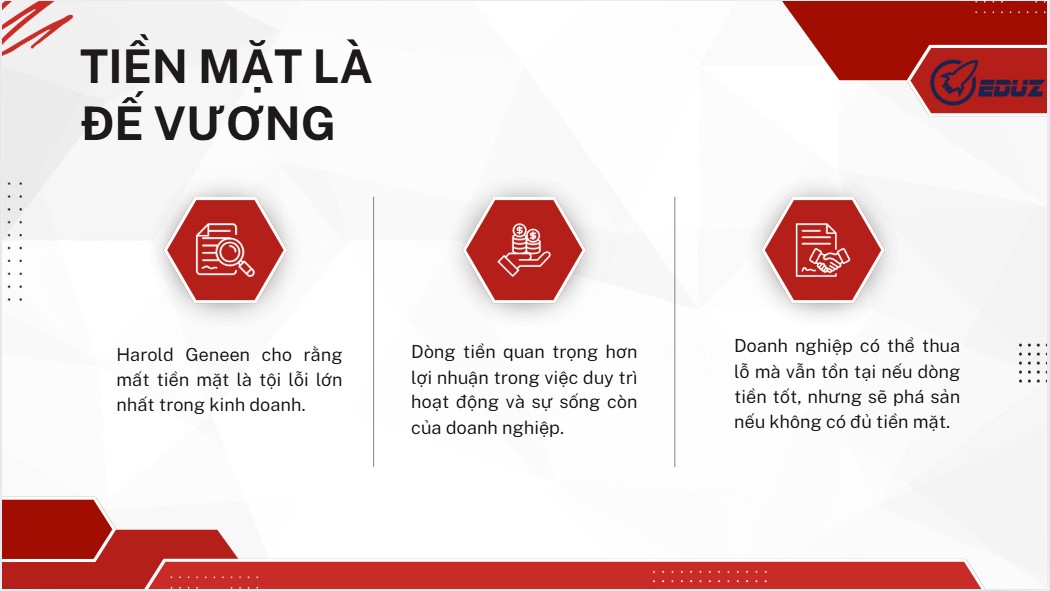 TIỀN MẶT LÀ ĐẾ VƯƠNG

EDUZ

Harold Geneen cho rằng mất tiền mặt là tội lỗi lớn nhất trong kinh doanh.

Dòng tiền quan trọng hơn lợi nhuận trong việc duy trì hoạt động và sự sống còn của doanh nghiệp.

Doanh nghiệp có thể thua lỗ mà vẫn tồn tại nếu dòng tiền tốt, nhưng sẽ phá sản nếu không có đủ tiền mặt.